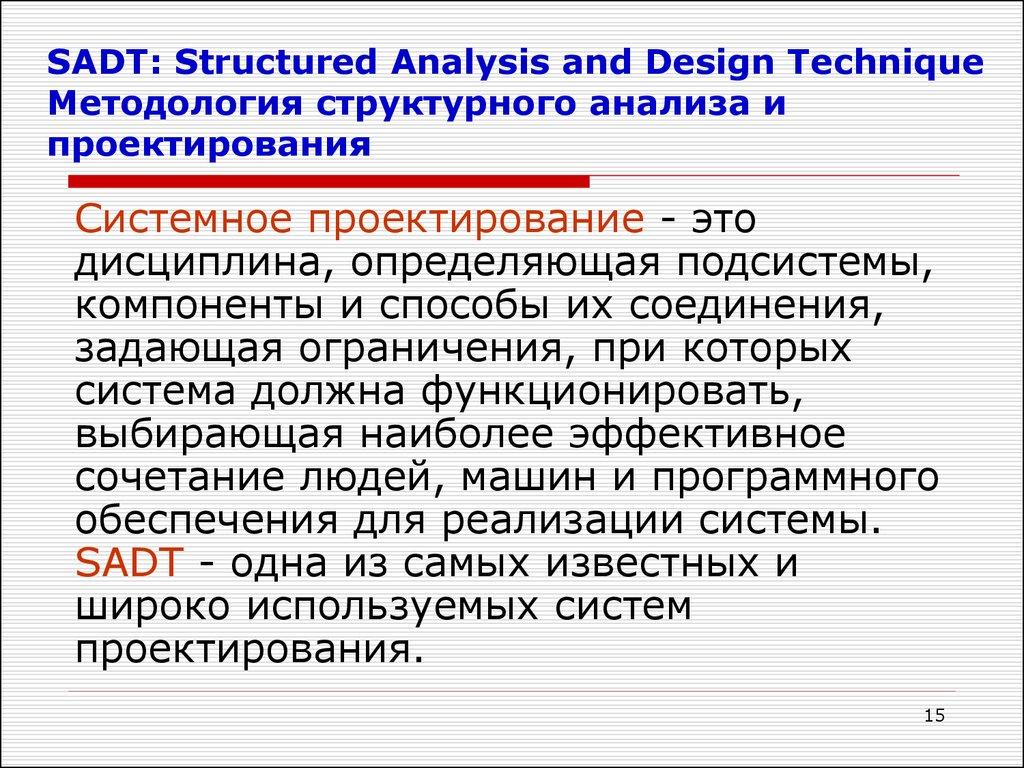 SADT: Structured Analysis and Design Technique
Методология структурного анализа и проектирования

Системное проектирование - это дисциплина, определяющая подсистемы, компоненты и способы их соединения, задающая ограничения, при которых система должна функционировать, выбирающая наиболее эффективное сочетание людей, машин и программного обеспечения для реализации системы. SADT - одна из самых известных и широко используемых систем проектирования.

15